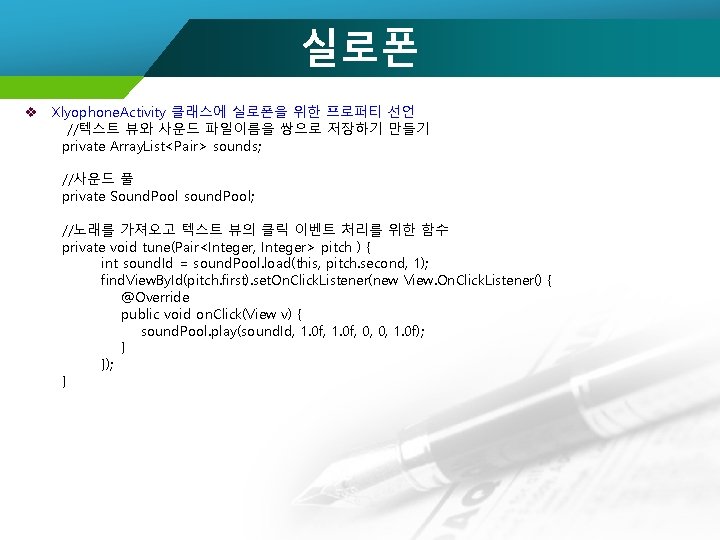 실로폰

❖ XlyophoneActivity 클래스에 실로폰을 위한 프로퍼티 선언

//텍스트 뷰와 사운드 파일이름을 쌍으로 저장하기 만들기
private ArrayList<Pair> sounds;

//사운드 풀
private SoundPool soundPool;

//노래를 가져오고 텍스트 뷰의 클릭 이벤트 처리를 위한 함수
private void tune(Pair<Integer, Integer> pitch ) {
int soundId = soundPool.load(this, pitch.second, 1);
findViewById(pitch.first).setOnClickListener(new View.OnClickListener() {
@Override
public void onClick(View v) {
soundPool.play(soundId, 1.0f, 1.0f, 0, 0, 1.0f);
}
});
}